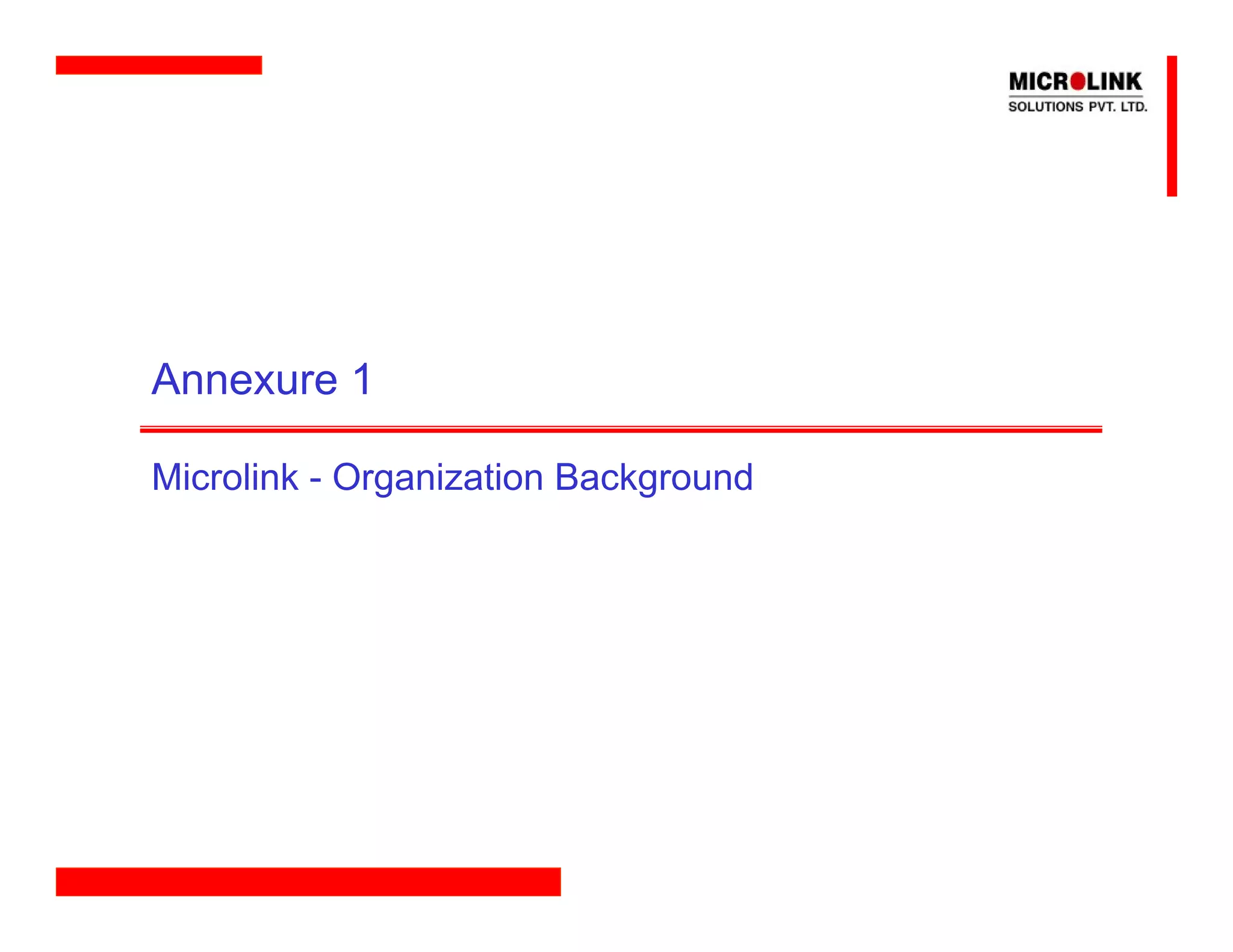 MICROLINK
SOLUTIONS PVT. LTD.

Annexure 1

Microlink - Organization Background